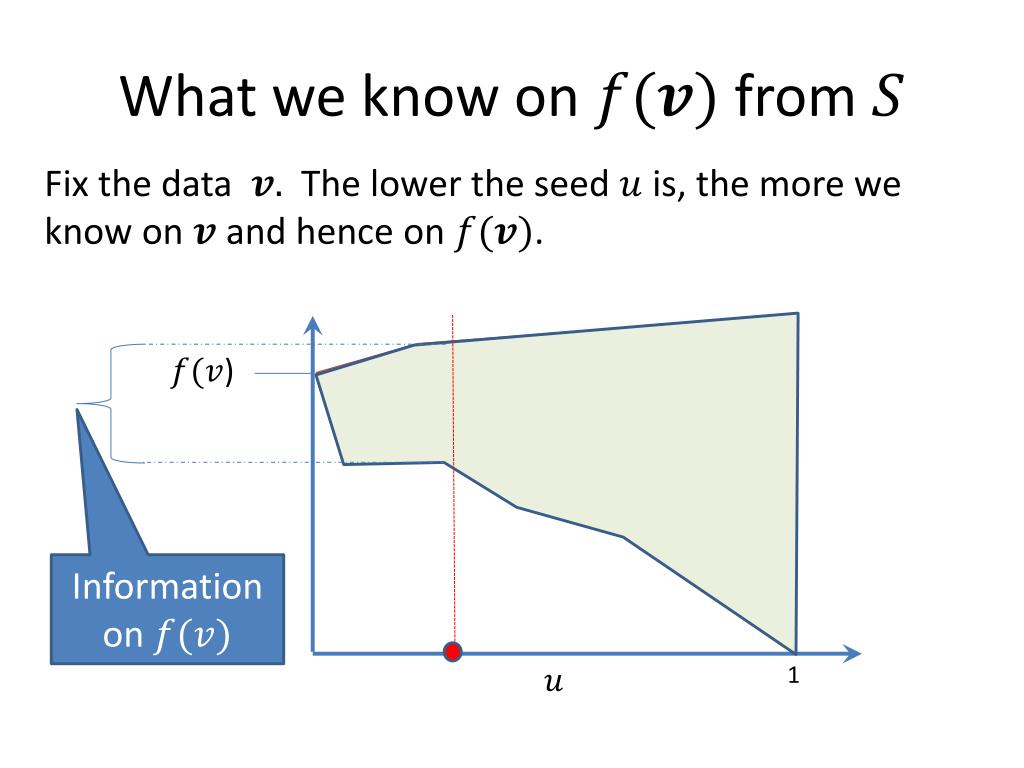 What we know on $f(\boldsymbol{v})$ from $S$

Fix the data $\boldsymbol{v}$. The lower the seed $u$ is, the more we know on $\boldsymbol{v}$ and hence on $f(\boldsymbol{v})$.

$f(v)$

Information on $f(v)$

$u$

1